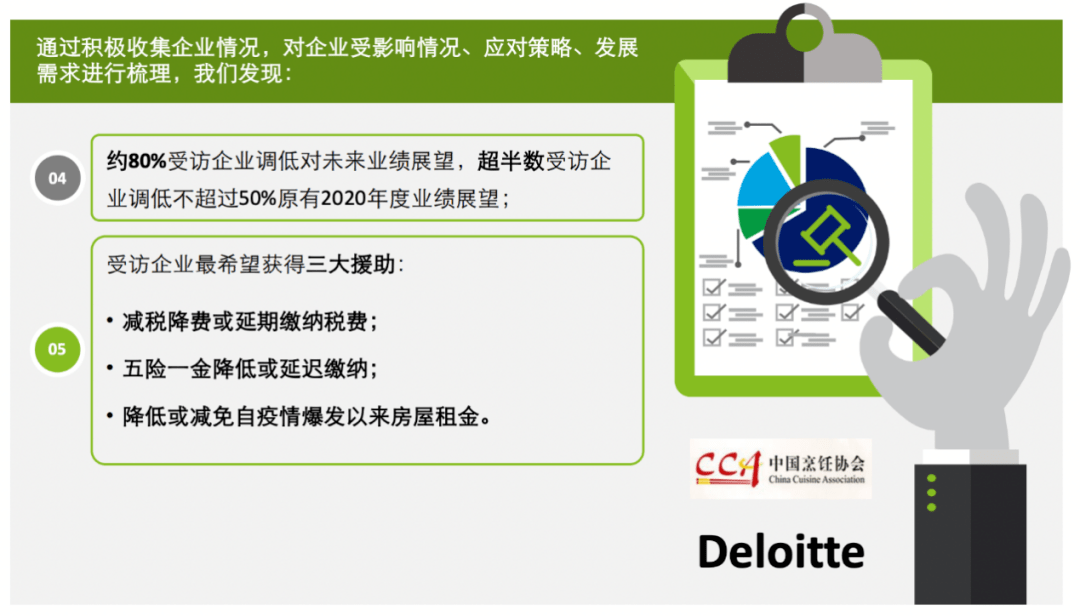 通过积极收集企业情况，对企业受影响情况、应对策略、发展需求进行梳理，我们发现：

04

约80%受访企业调低对未来业绩展望，超半数受访企业调低不超过50%原有2020年度业绩展望；

05

受访企业最希望获得三大援助：

• 减税降费或延期缴纳税费；

• 五险一金降低或延迟缴纳；

• 降低或减免自疫情爆发以来房屋租金。

CCA 中国烹饪协会 China Cuisine Association

Deloitte